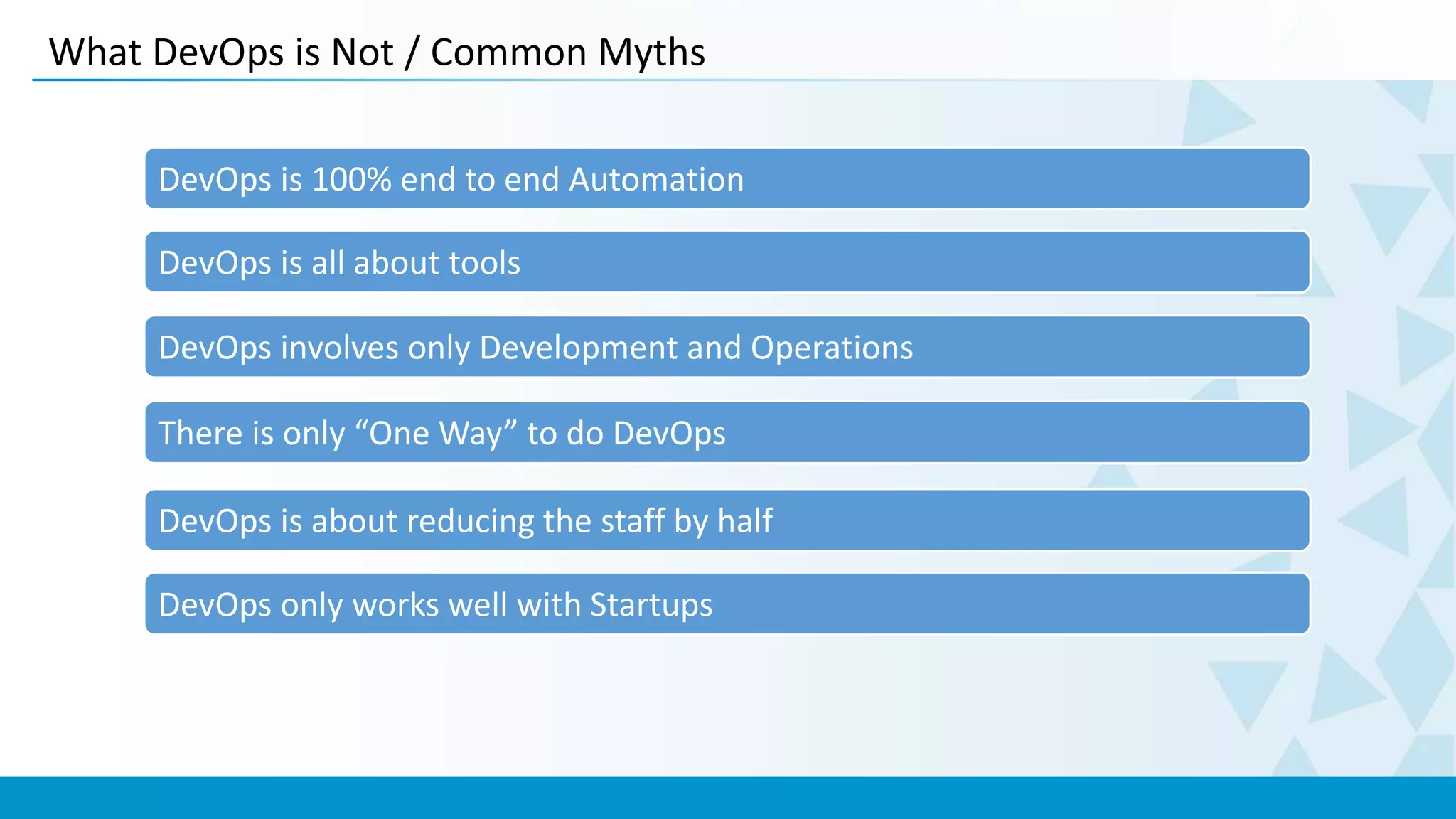 What DevOps is Not / Common Myths

DevOps is 100% end to end Automation

DevOps is all about tools

DevOps involves only Development and Operations

There is only “One Way” to do DevOps

DevOps is about reducing the staff by half

DevOps only works well with Startups